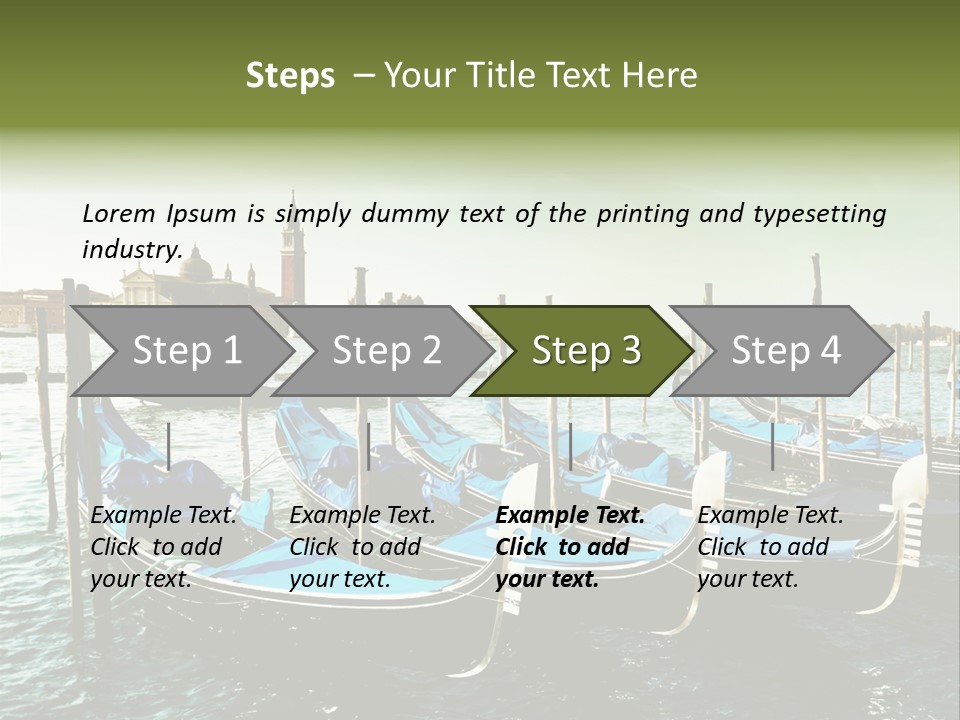 Steps – Your Title Text Here

Lorem Ipsum is simply dummy text of the printing and typesetting industry.

Step 1

Step 2

Step 3

Step 4

Example Text. Click to add your text.

Example Text. Click to add your text.

Example Text. Click to add your text.

Example Text. Click to add your text.